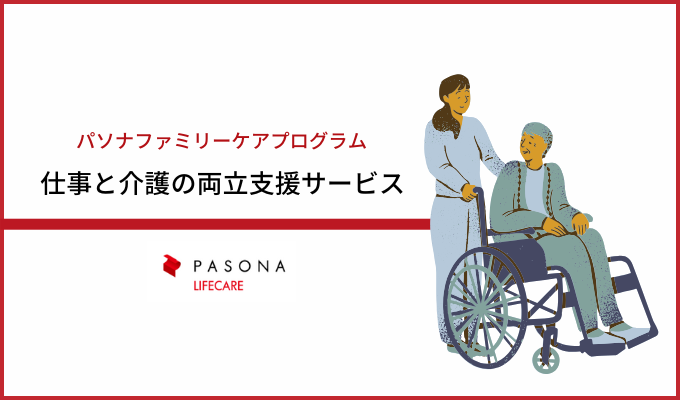 パソナファミリーケアプログラム

仕事と介護の両立支援サービス

PASONA
LIFECARE